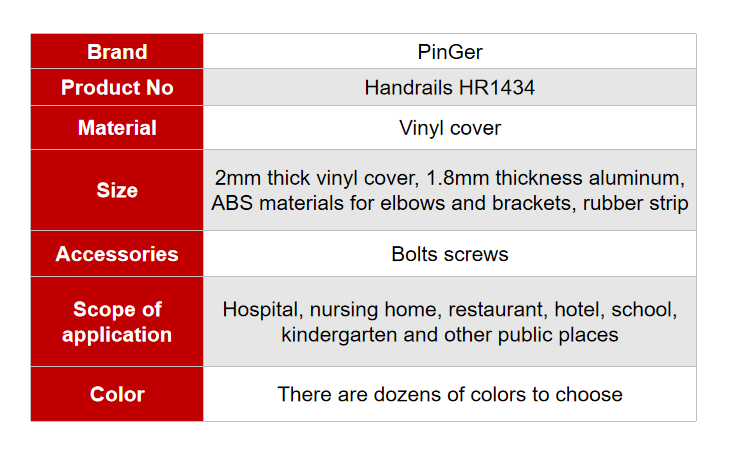 | Brand | PinGer |
|---|---|
| Product No | Handrails HR1434 |
| Material | Vinyl cover |
| Size | 2mm thick vinyl cover, 1.8mm thickness aluminum, ABS materials for elbows and brackets, rubber strip |
| Accessories | Bolts screws |
| Scope of application | Hospital, nursing home, restaurant, hotel, school, kindergarten and other public places |
| Color | There are dozens of colors to choose |